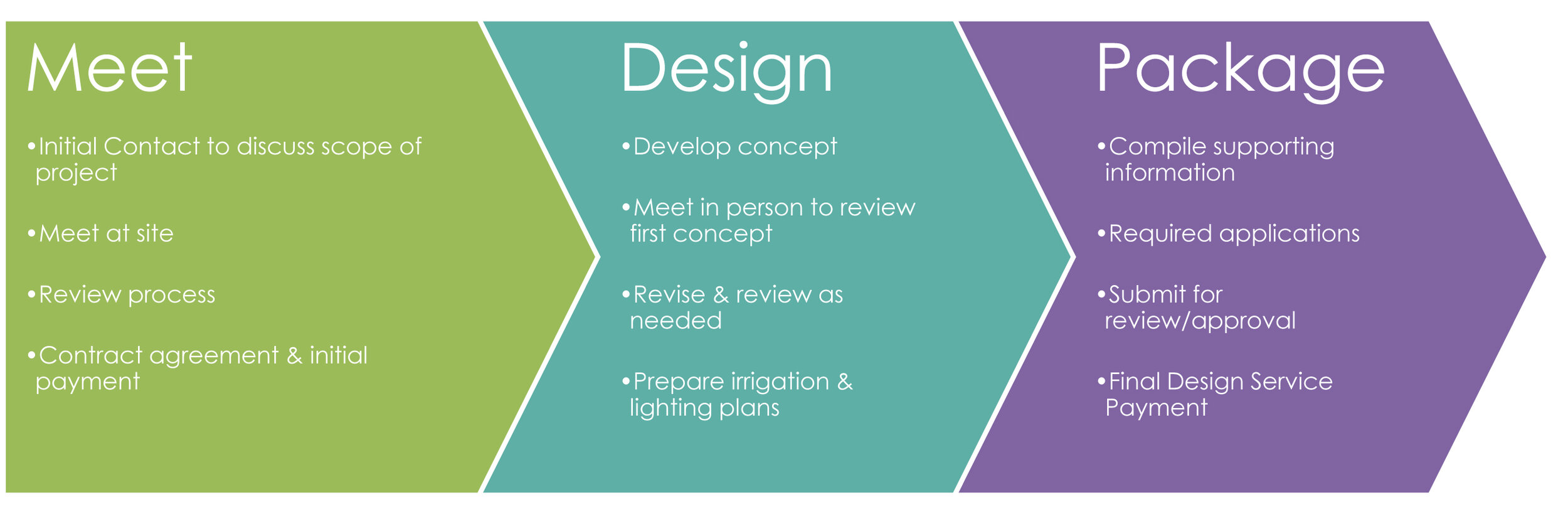 Meet

•Initial Contact to discuss scope of project

•Meet at site

•Review process

•Contract agreement & initial payment

Design

•Develop concept

•Meet in person to review first concept

•Revise & review as needed

•Prepare irrigation & lighting plans

Package

•Compile supporting information

•Required applications

•Submit for review/approval

•Final Design Service Payment